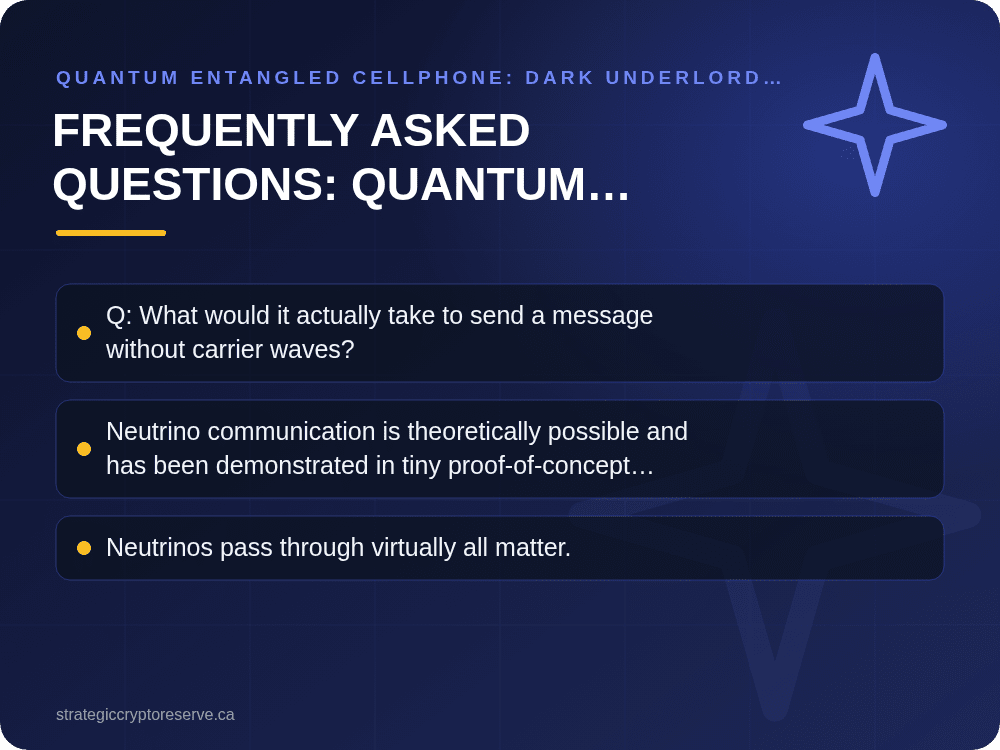 QUANTUM ENTANGLED CELLPHONE: DARK UNDERLORD…

FREQUENTLY ASKED QUESTIONS: QUANTUM…

• Q: What would it actually take to send a message without carrier waves?

• Neutrino communication is theoretically possible and has been demonstrated in tiny proof-of-concept…

• Neutrinos pass through virtually all matter.

strategiccryptoreserve.ca